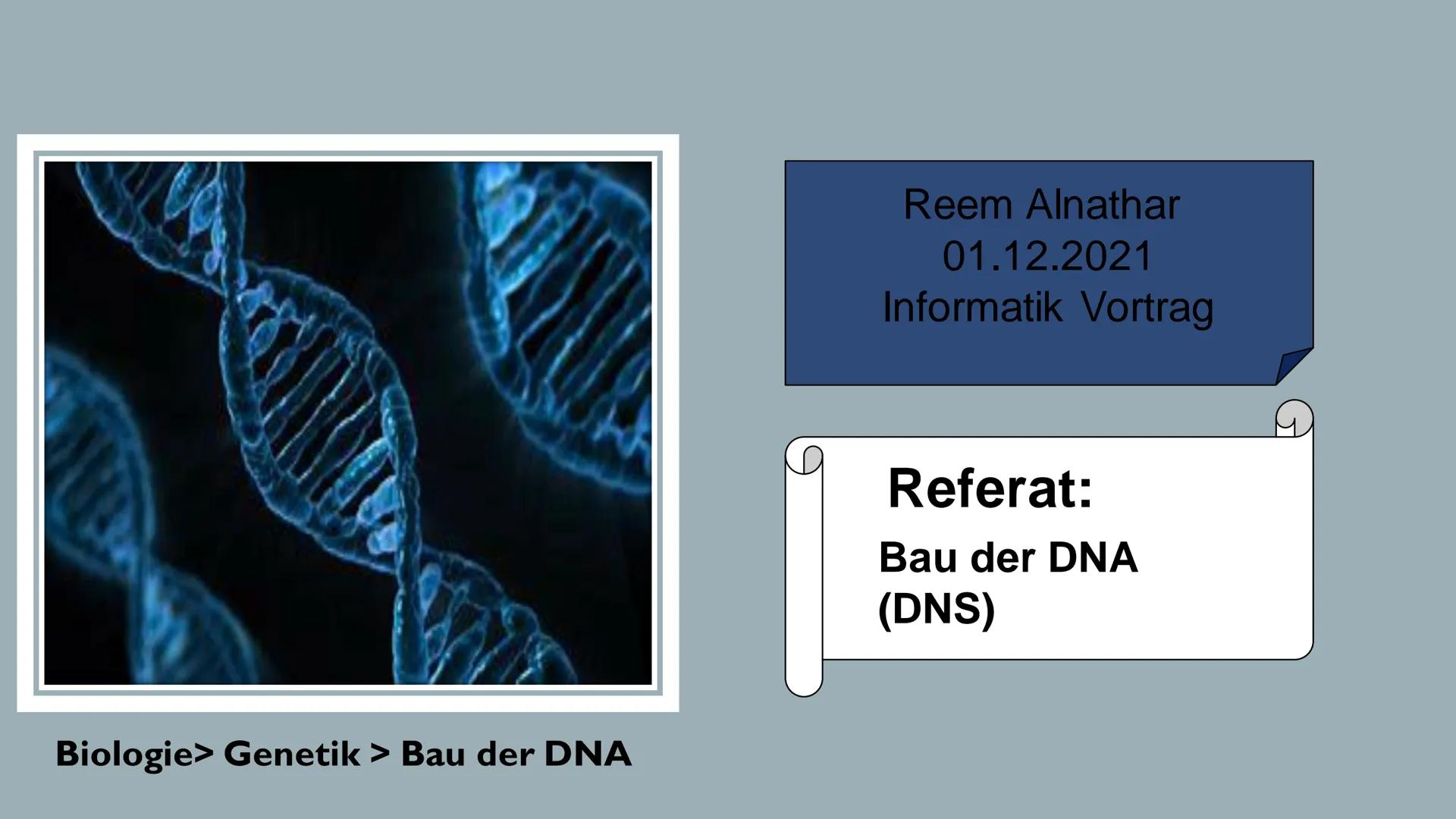 Reem Alnathar
01.12.2021
Informatik Vortrag

Referat:

Bau der DNA
(DNS)

Biologie> Genetik > Bau der DNA